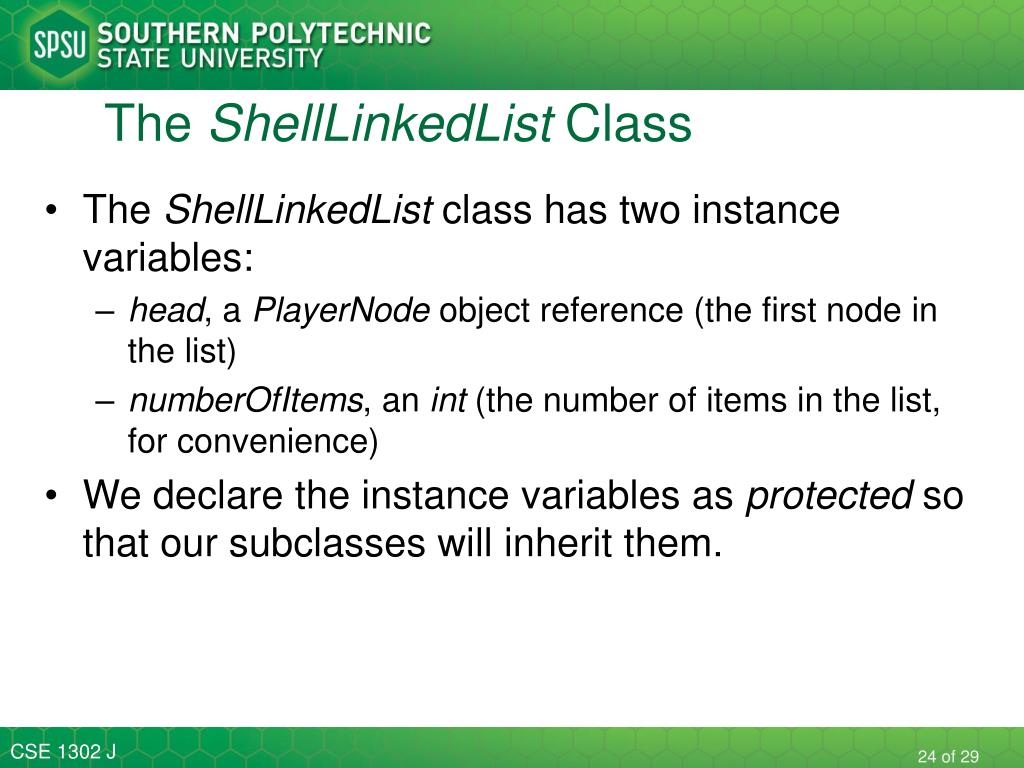 SPSU SOUTHERN POLYTECHNIC STATE UNIVERSITY

The ShellLinkedList Class

• The ShellLinkedList class has two instance variables:
– head, a PlayerNode object reference (the first node in the list)
– numberOfItems, an int (the number of items in the list, for convenience)
• We declare the instance variables as protected so that our subclasses will inherit them.

CSE 1302 J

24 of 29